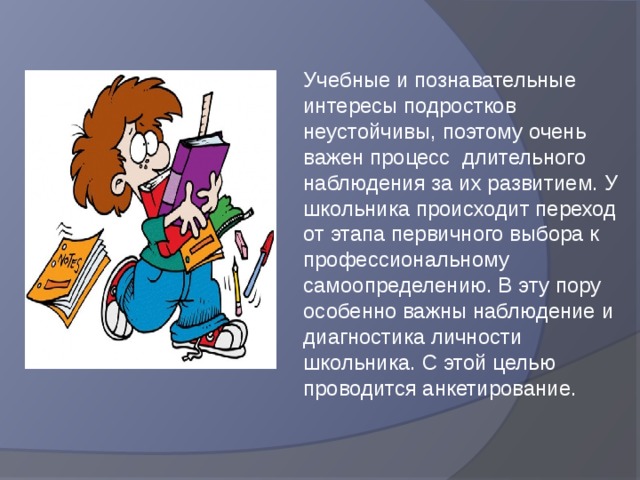 NOTES

Учебные и познавательные интересы подростков неустойчивы, поэтому очень важен процесс длительного наблюдения за их развитием. У школьника происходит переход от этапа первичного выбора к профессиональному самоопределению. В эту пору особенно важны наблюдение и диагностика личности школьника. С этой целью проводится анкетирование.